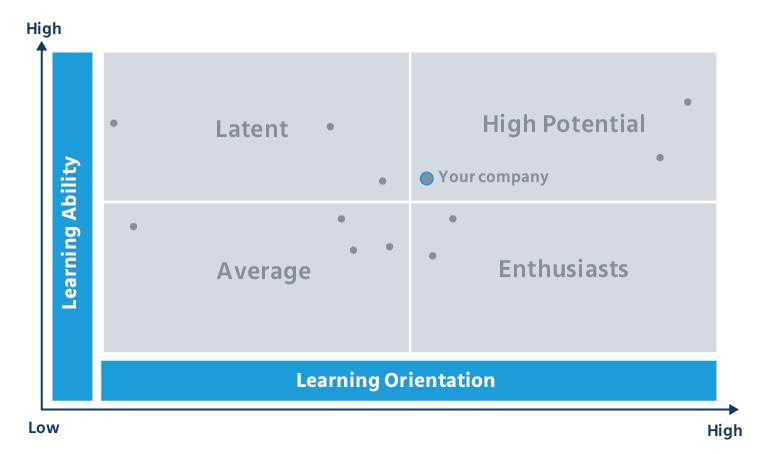 High

Learning Ability

Latent

High Potential

Your company

Average

Enthusiasts

Learning Orientation

Low

High